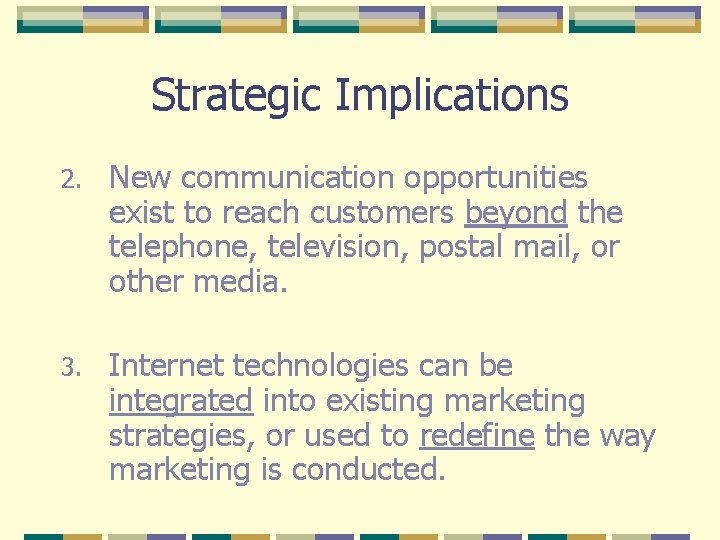 Strategic Implications

2. New communication opportunities exist to reach customers beyond the telephone, television, postal mail, or other media.

3. Internet technologies can be integrated into existing marketing strategies, or used to redefine the way marketing is conducted.